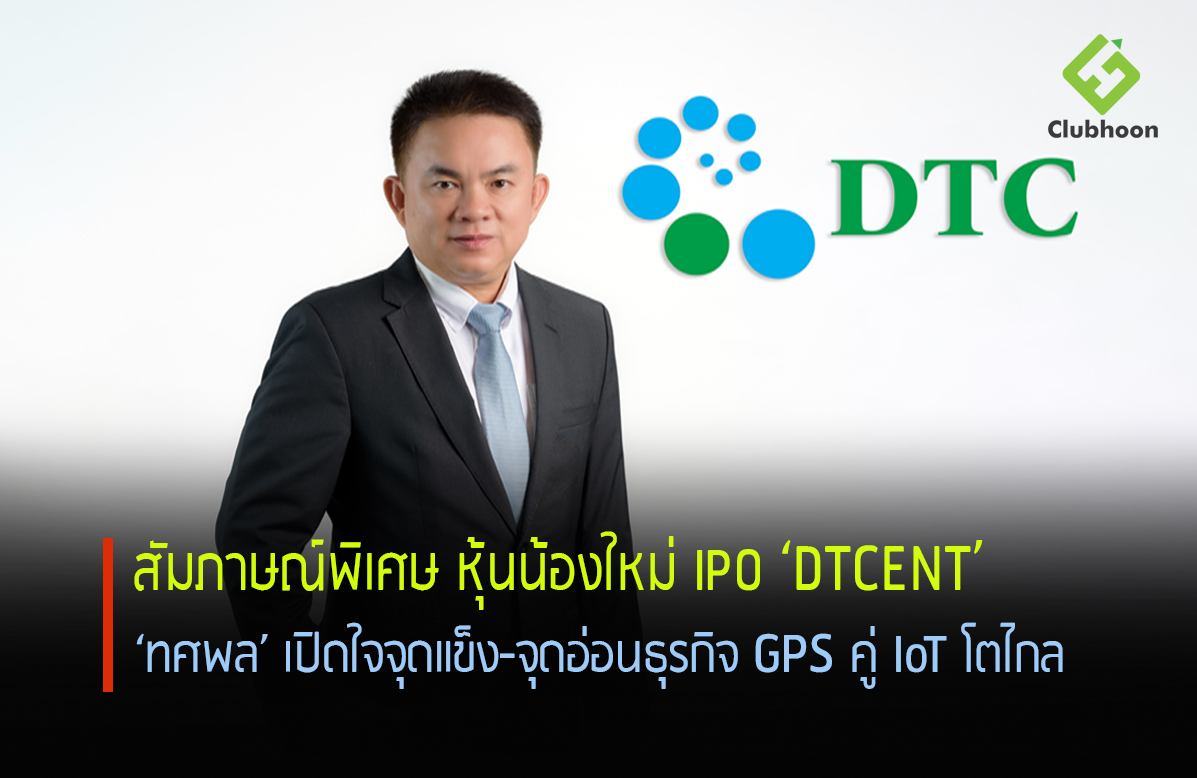 Clubhoon

DTC

สัมภาษณ์พิเศษ หุ้นน้องใหม่ IPO ‘DTCENT’
‘ทศพล’ เปิดใจจุดแข็ง-จุดอ่อนธุรกิจ GPS คู่ IoT โตไกล